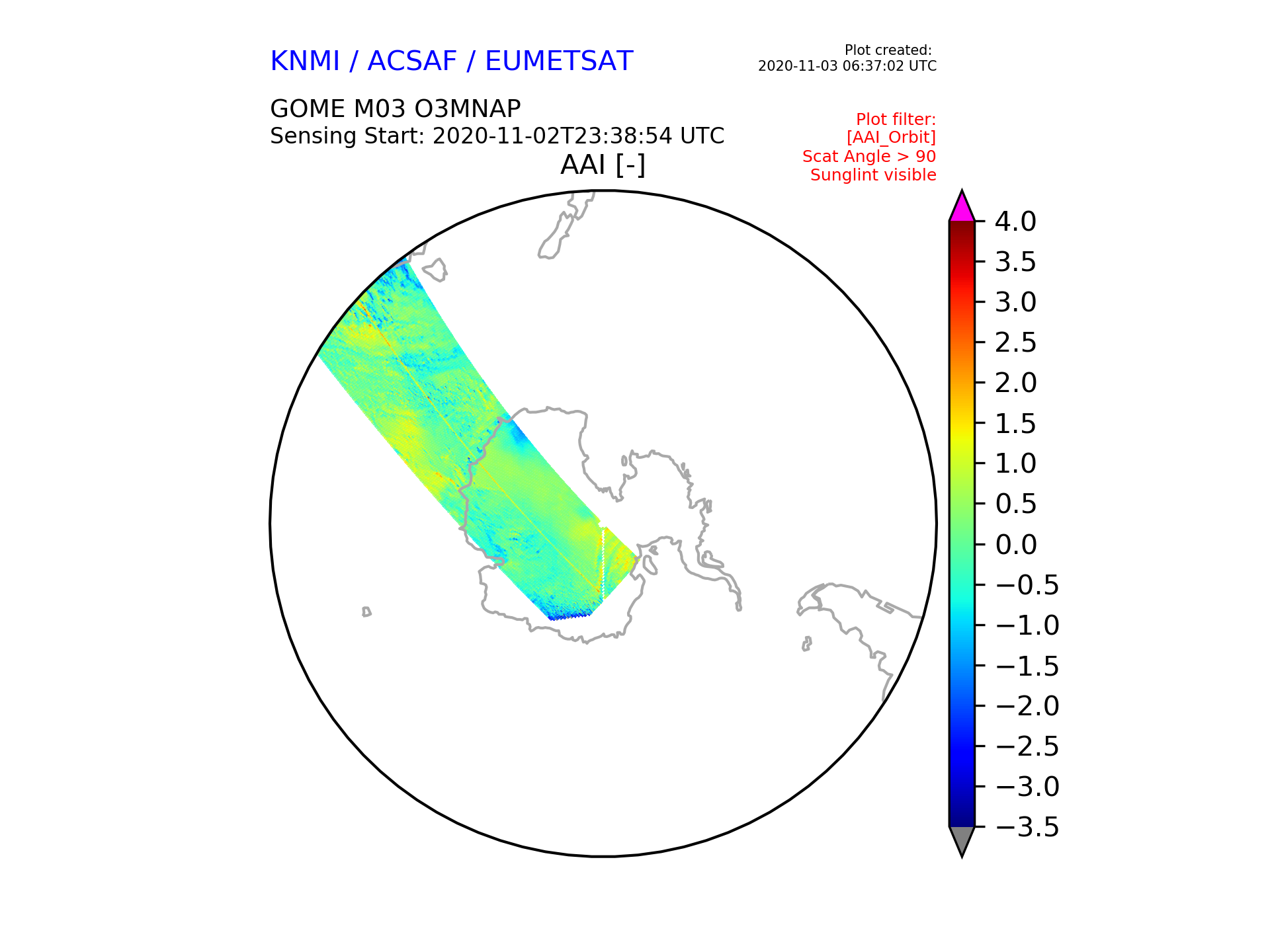 KNMI / ACSAF / EUMETSAT

Plot created:
2020-11-03 06:37:02 UTC

GOME M03 O3MNAP
Sensing Start: 2020-11-02T23:38:54 UTC

Plot filter:
[AAI_Orbit]
Scat Angle > 90
Sunglint visible

AAI [-]

4.0
3.5
3.0
2.5
2.0
1.5
1.0
0.5
0.0
−0.5
−1.0
−1.5
−2.0
−2.5
−3.0
−3.5